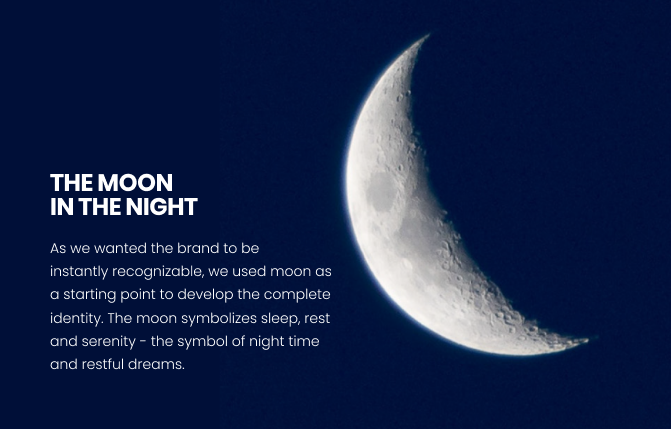 THE MOON
IN THE NIGHT

As we wanted the brand to be instantly recognizable, we used moon as a starting point to develop the complete identity. The moon symbolizes sleep, rest and serenity - the symbol of night time and restful dreams.